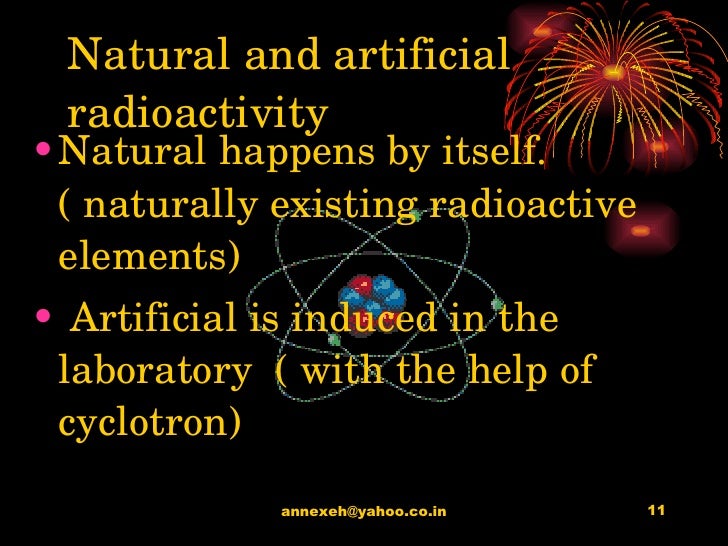 Natural and artificial radioactivity

• Natural happens by itself. ( naturally existing radioactive elements)

• Artificial is induced in the laboratory ( with the help of cyclotron)

annexeh@yahoo.co.in

11